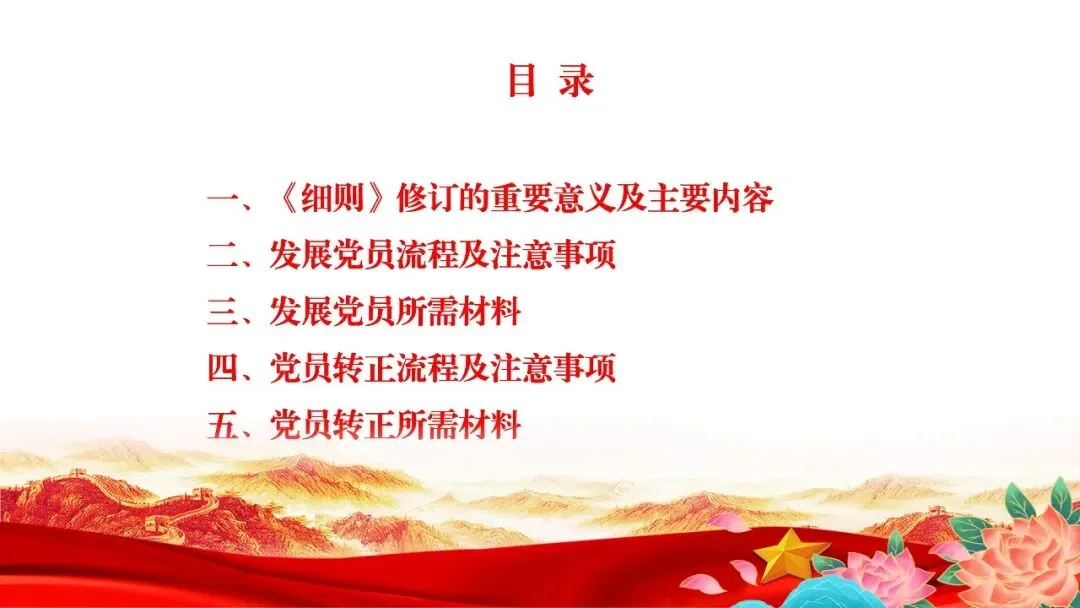 目 录

一、《细则》修订的重要意义及主要内容

二、发展党员流程及注意事项

三、发展党员所需材料

四、党员转正流程及注意事项

五、党员转正所需材料